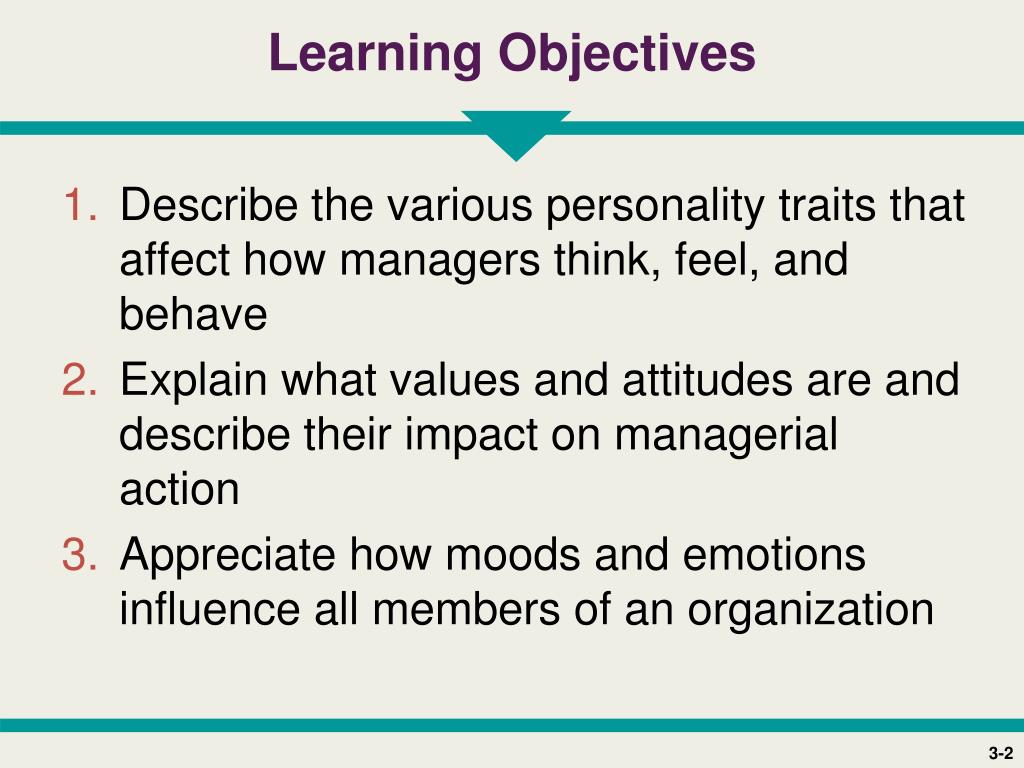 Learning Objectives

1. Describe the various personality traits that affect how managers think, feel, and behave
2. Explain what values and attitudes are and describe their impact on managerial action
3. Appreciate how moods and emotions influence all members of an organization

3-2